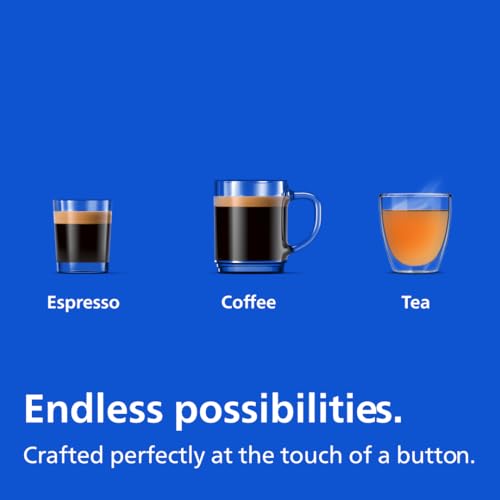 Espresso

Coffee

Tea

Endless possibilities.

Crafted perfectly at the touch of a button.